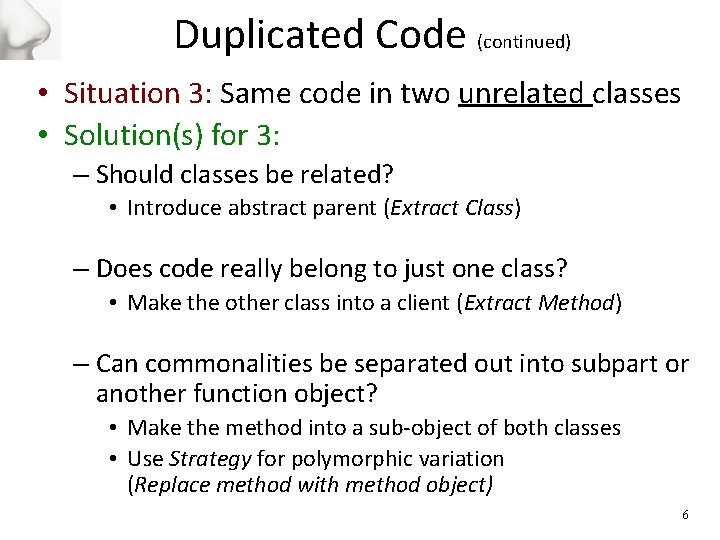 Duplicated Code (continued)

• Situation 3: Same code in two unrelated classes
• Solution(s) for 3:
– Should classes be related?
• Introduce abstract parent (Extract Class)

– Does code really belong to just one class?
• Make the other class into a client (Extract Method)

– Can commonalities be separated out into subpart or another function object?
• Make the method into a sub-object of both classes
• Use Strategy for polymorphic variation (Replace method with method object)

6